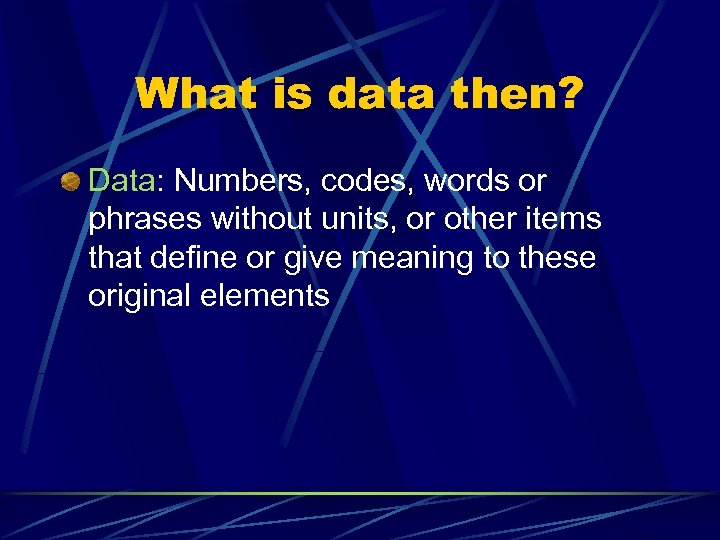 What is data then?

Data: Numbers, codes, words or phrases without units, or other items that define or give meaning to these original elements